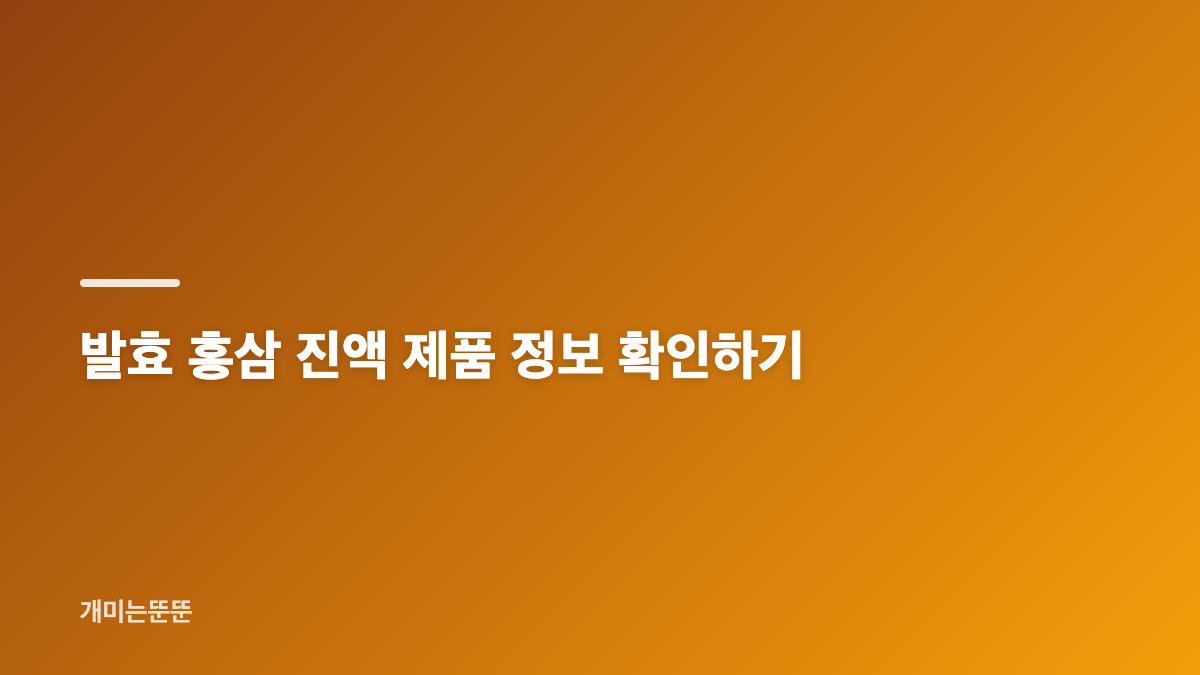 발효 홍삼 진액 제품 정보 확인하기

개미는뚠뚠